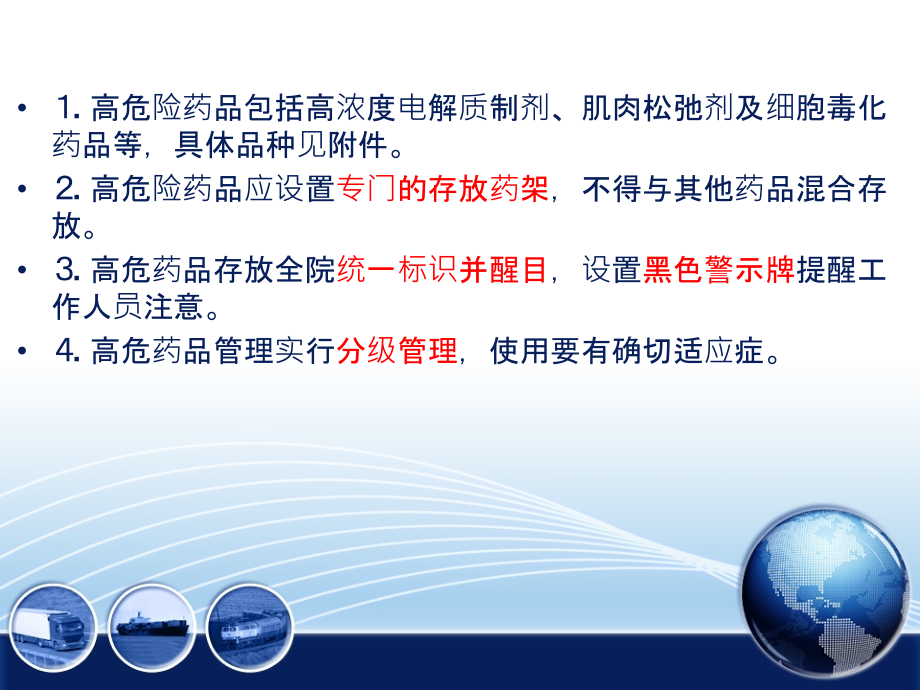 • 1. 高危险药品包括高浓度电解质制剂、肌肉松弛剂及细胞毒化药品等，具体品种见附件。

• 2. 高危险药品应设置专门的存放药架，不得与其他药品混合存放。

• 3. 高危药品存放全院统一标识并醒目，设置黑色警示牌提醒工作人员注意。

• 4. 高危药品管理实行分级管理，使用要有确切适应症。